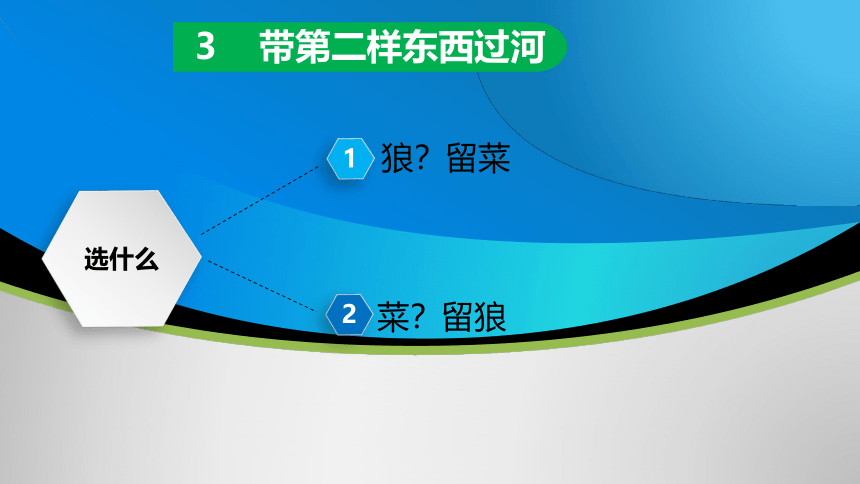 3 带第二样东西过河

选什么

1 狼？留菜

2 菜？留狼